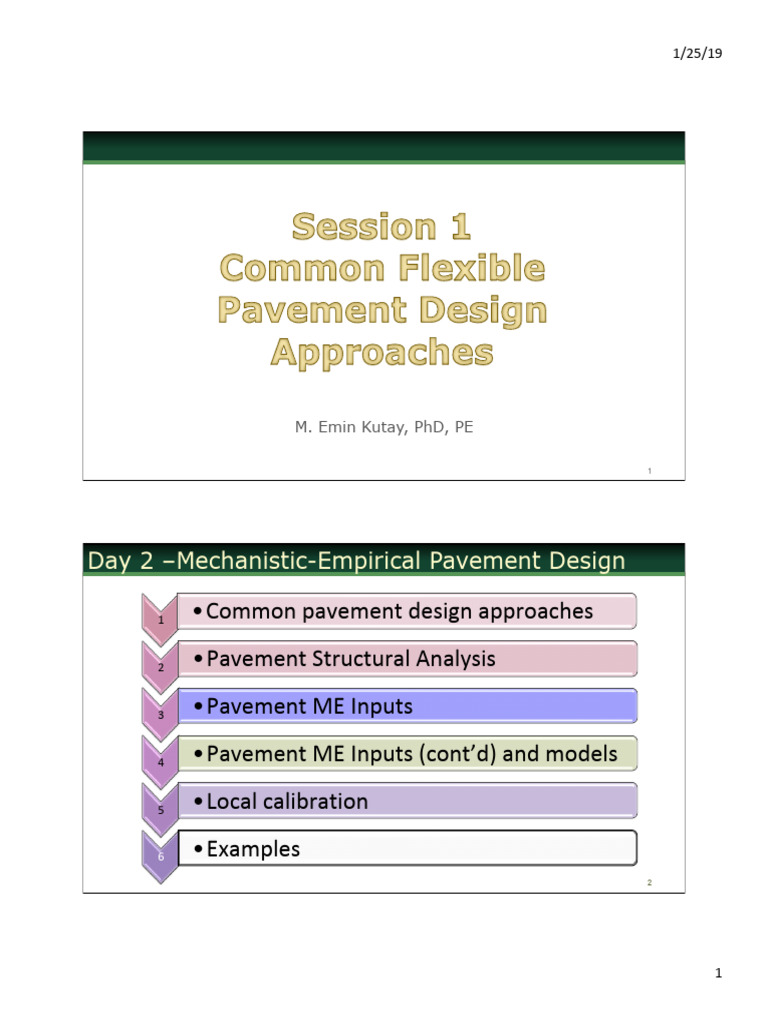 1/25/19

Session 1
Common Flexible Pavement Design Approaches

M. Emin Kutay, PhD, PE

1

Day 2 –Mechanistic-Empirical Pavement Design

1 • Common pavement design approaches

2 • Pavement Structural Analysis

3 • Pavement ME Inputs

4 • Pavement ME Inputs (cont'd) and models

5 • Local calibration

6 • Examples

2

1